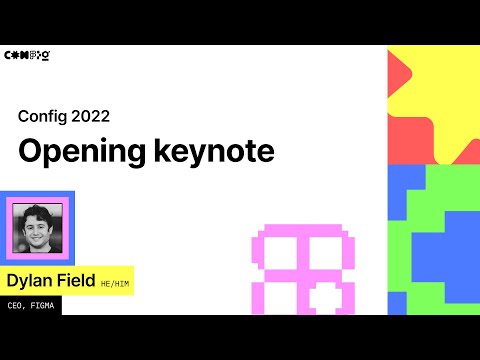 CONFIG

Config 2022

Opening keynote

Dylan Field HE/HIM

CEO, FIGMA